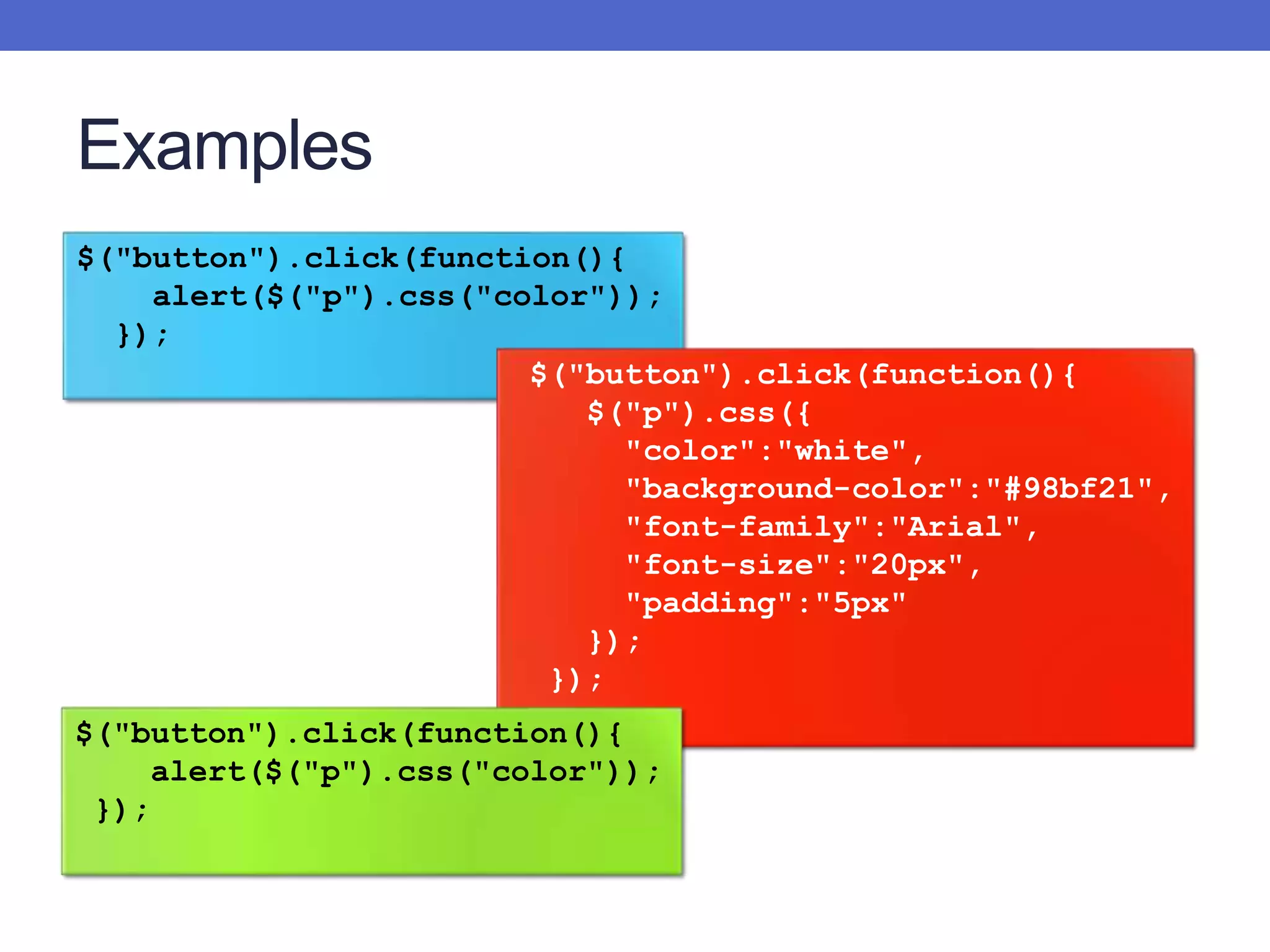 Examples

$("button").click(function(){
alert($("p").css("color"));
});

$("button").click(function(){
$("p").css({
"color":"white",
"background-color":"#98bf21",
"font-family":"Arial",
"font-size":"20px",
"padding":"5px"
});
});

$("button").click(function(){
alert($("p").css("color"));
});